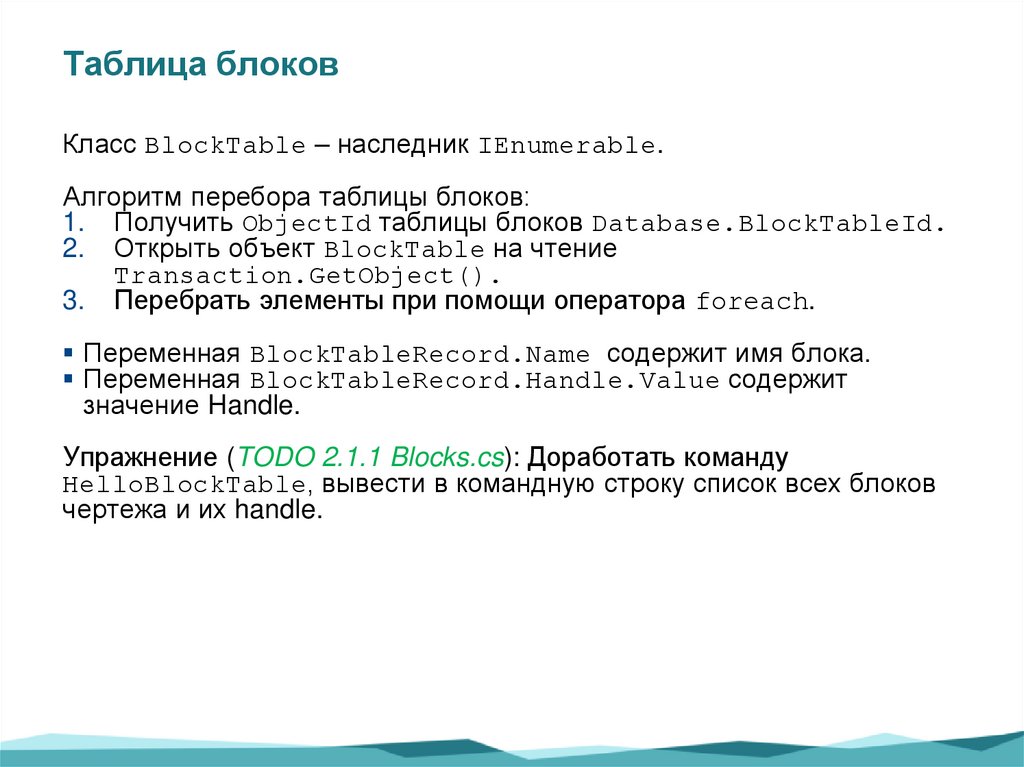 Таблица блоков

Класс BlockTable – наследник IEnumerable.

Алгоритм перебора таблицы блоков:
1. Получить ObjectId таблицы блоков Database.BlockTableId.
2. Открыть объект BlockTable на чтение Transaction.GetObject().
3. Перебрать элементы при помощи оператора foreach.

▪ Переменная BlockTableRecord.Name содержит имя блока.
▪ Переменная BlockTableRecord.Handle.Value содержит значение Handle.

Упражнение (TODO 2.1.1 Blocks.cs): Доработать команду HelloBlockTable, вывести в командную строку список всех блоков чертежа и их handle.